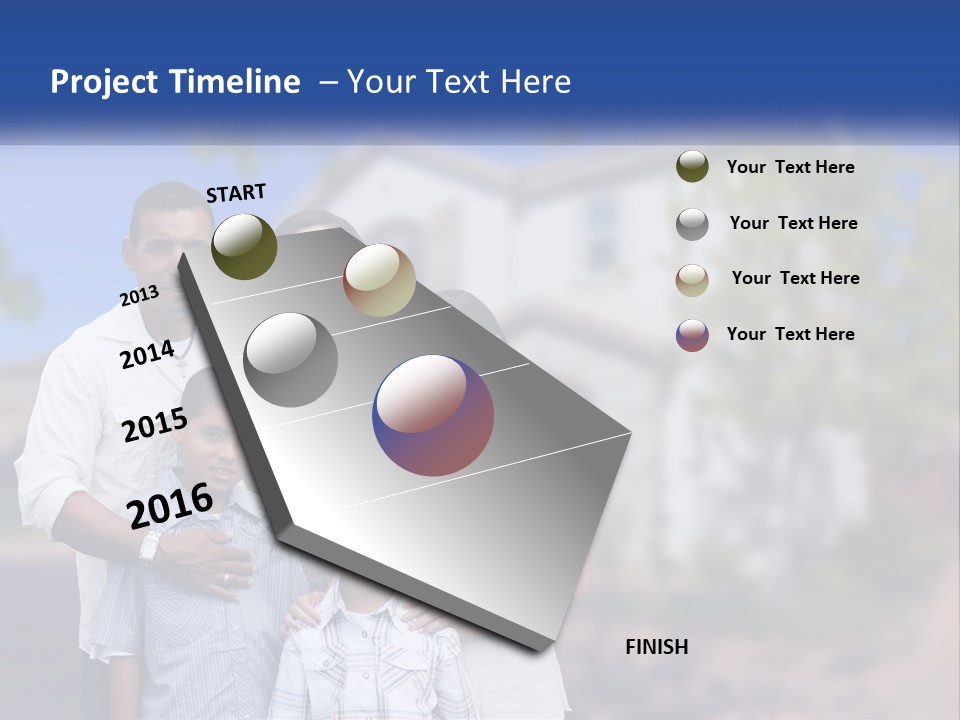 Project Timeline – Your Text Here

START

2013

2014

2015

2016

Your Text Here

Your Text Here

Your Text Here

Your Text Here

FINISH